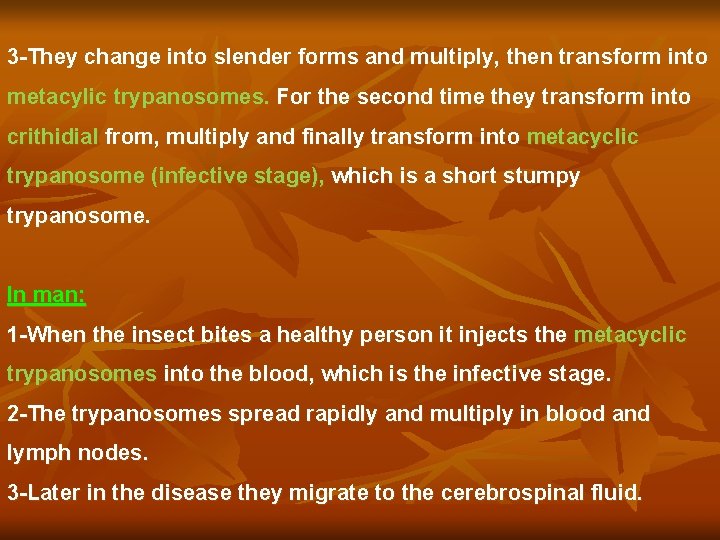 3-They change into slender forms and multiply, then transform into metacylic trypanosomes. For the second time they transform into crithidial from, multiply and finally transform into metacyclic trypanosome (infective stage), which is a short stumpy trypanosome.

In man:

1-When the insect bites a healthy person it injects the metacyclic trypanosomes into the blood, which is the infective stage.
2-The trypanosomes spread rapidly and multiply in blood and lymph nodes.
3-Later in the disease they migrate to the cerebrospinal fluid.